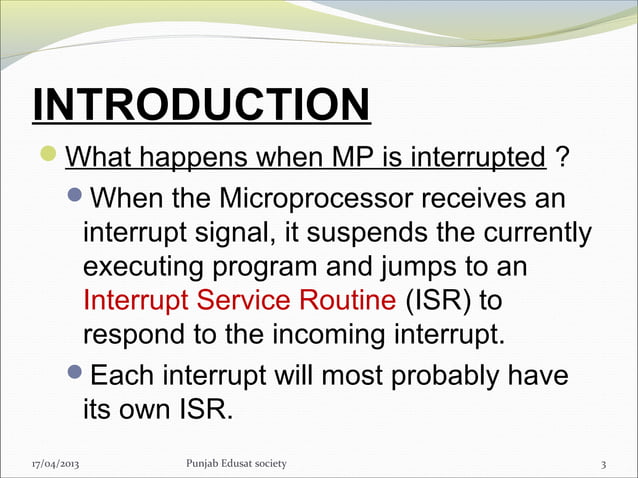 INTRODUCTION

What happens when MP is interrupted ?

When the Microprocessor receives an interrupt signal, it suspends the currently executing program and jumps to an Interrupt Service Routine (ISR) to respond to the incoming interrupt.

Each interrupt will most probably have its own ISR.

17/04/2013 Punjab Edusat society 3